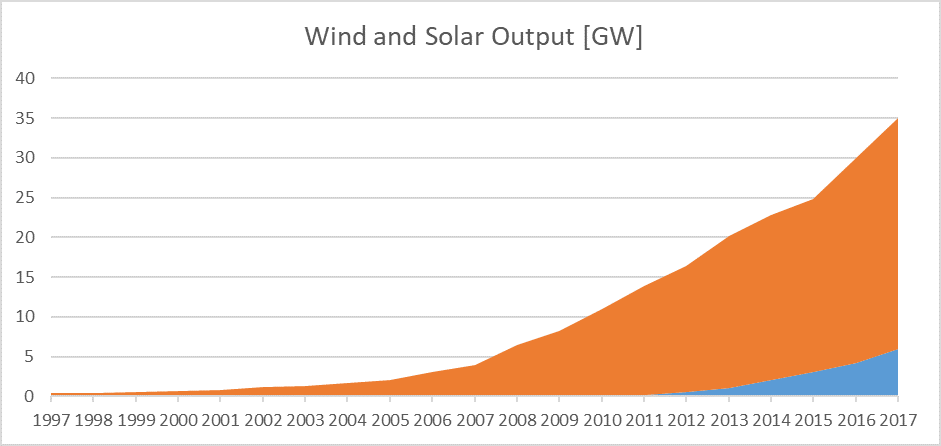 Wind and Solar Output [GW]

40
35
30
25
20
15
10
5
0

1997 1998 1999 2000 2001 2002 2003 2004 2005 2006 2007 2008 2009 2010 2011 2012 2013 2014 2015 2016 2017